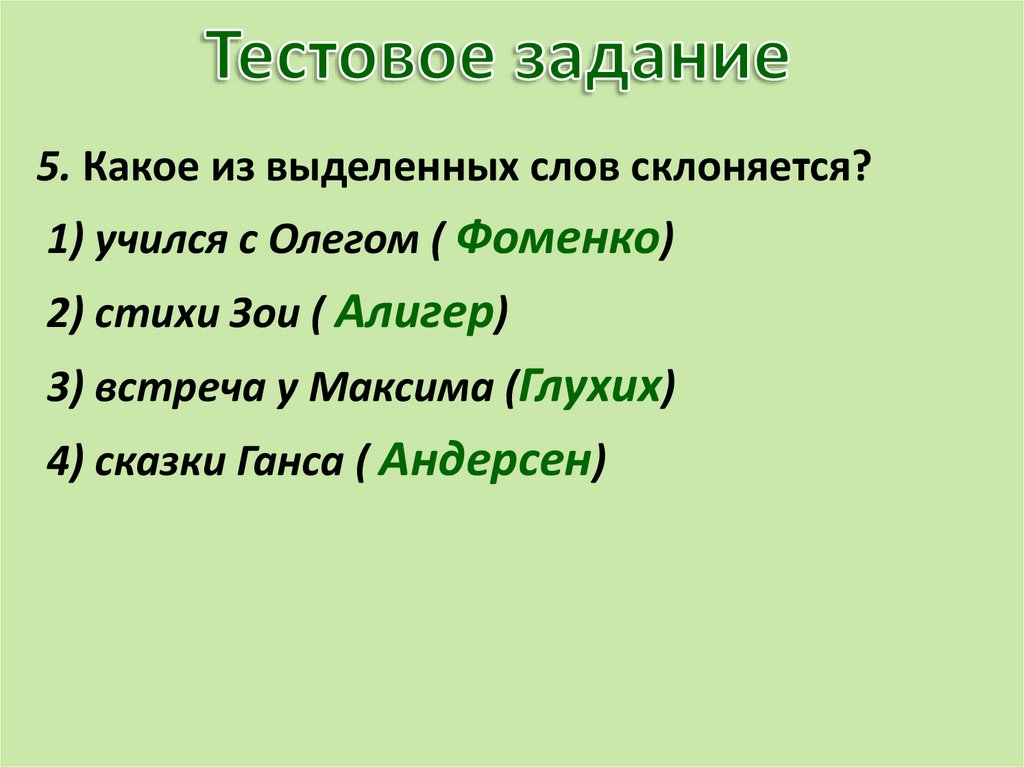 Тестовое задание

5. Какое из выделенных слов склоняется?

1) учился с Олегом ( Фоменко)

2) стихи Зои ( Алигер)

3) встреча у Максима (Глухих)

4) сказки Ганса ( Андерсен)